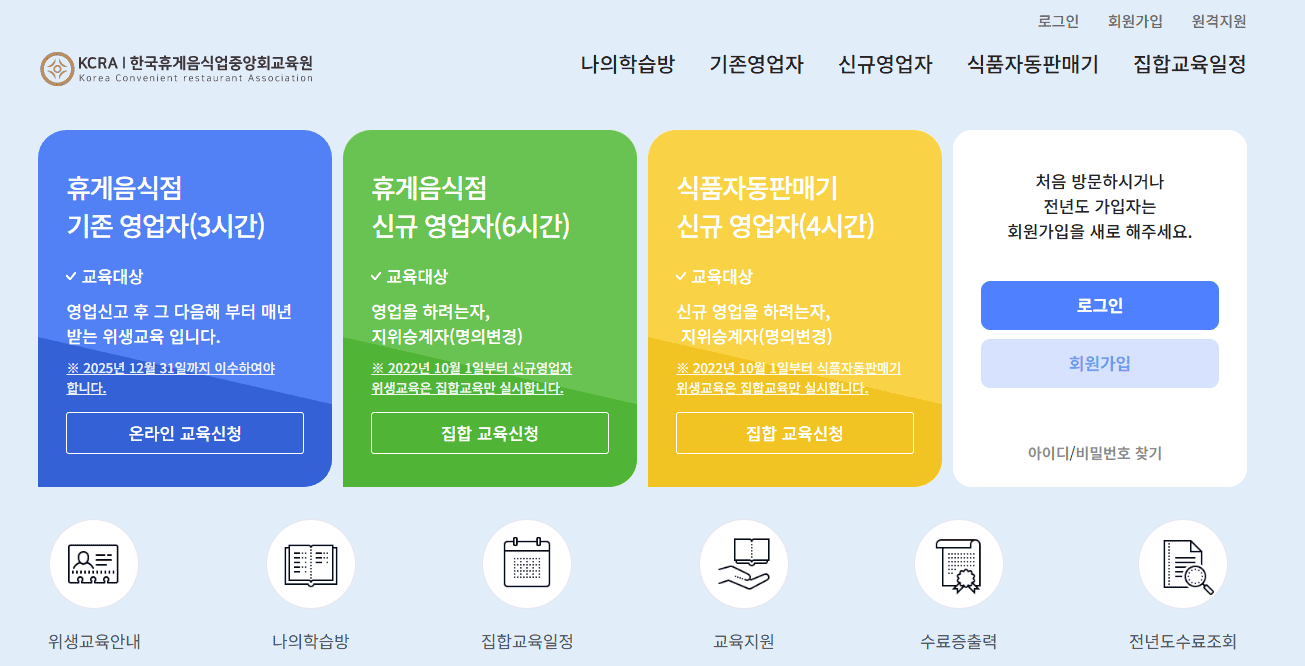 로그인 회원가입 원격지원

KCRA | 한국휴게음식업중앙회교육원
Korea Convenient restaurant Association

나의학습방 기존영업자 신규영업자 식품자동판매기 집합교육일정

휴게음식점
기존 영업자(3시간)

✓ 교육대상

영업신고 후 그 다음해 부터 매년 받는 위생교육 입니다.

※ 2025년 12월 31일까지 이수하여야 합니다.

온라인 교육신청

휴게음식점
신규 영업자(6시간)

✓ 교육대상

영업을 하려는자,
지위승계자(명의변경)

※ 2022년 10월 1일부터 신규영업자 위생교육은 집합교육만 실시합니다.

집합 교육신청

식품자동판매기
신규 영업자(4시간)

✓ 교육대상

신규 영업을 하려는자,
지위승계자(명의변경)

※ 2022년 10월 1일부터 식품자동판매기 위생교육은 집합교육만 실시합니다.

집합 교육신청

처음 방문하시거나
전년도 가입자는
회원가입을 새로 해주세요.

로그인

회원가입

아이디/비밀번호 찾기

위생교육안내

나의학습방

집합교육일정

교육지원

수료증출력

전년도수료조회